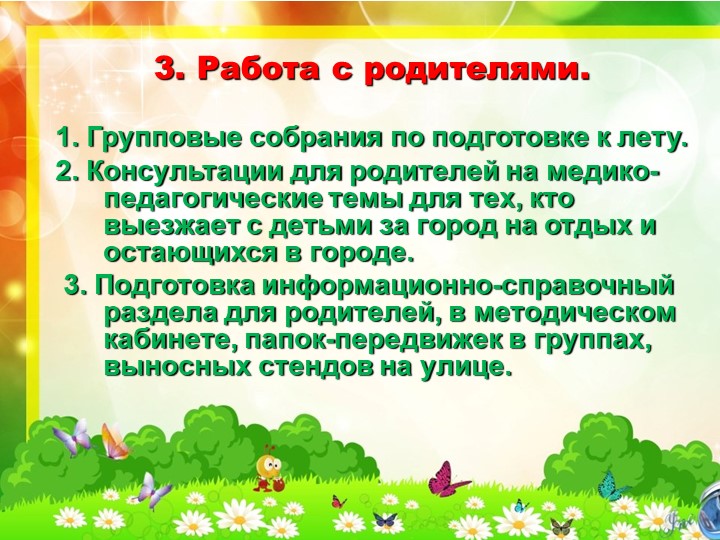 3. Работа с родителями.

1. Групповые собрания по подготовке к лету.

2. Консультации для родителей на медико-педагогические темы для тех, кто выезжает с детьми за город на отдых и остающихся в городе.

3. Подготовка информационно-справочный раздела для родителей, в методическом кабинете, папок-передвижек в группах, выносных стендов на улице.